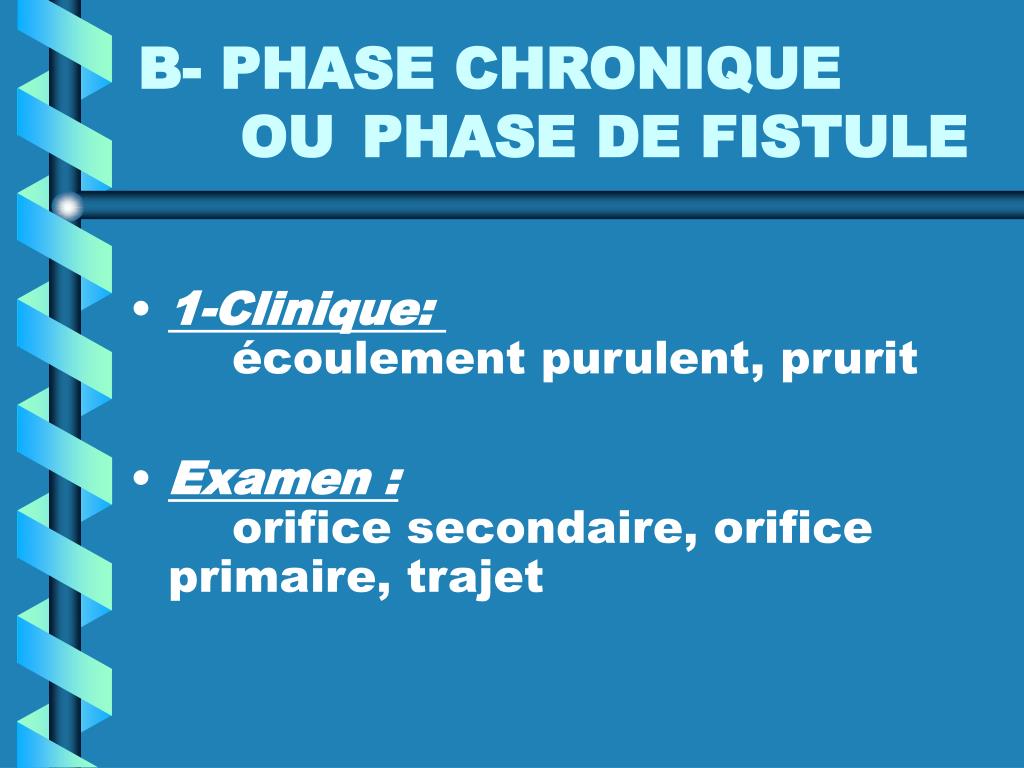 B- PHASE CHRONIQUE
OU PHASE DE FISTULE

• 1-Clinique:
écoulement purulent, prurit

• Examen :
orifice secondaire, orifice primaire, trajet